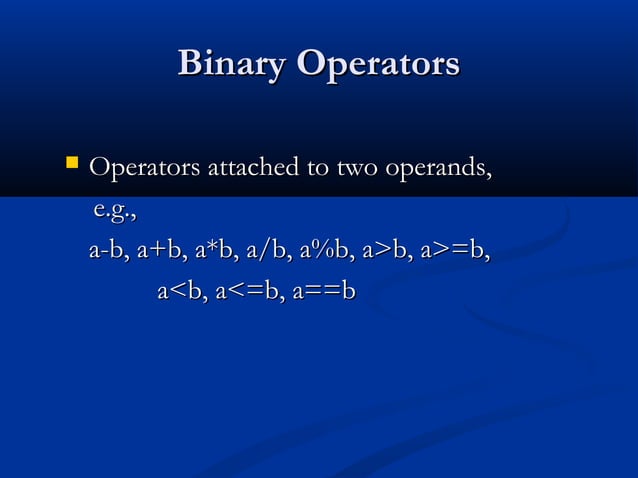 Binary Operators

Operators attached to two operands, e.g., a-b, a+b, a*b, a/b, a%b, a>b, a>=b, a<b, a<=b, a==b